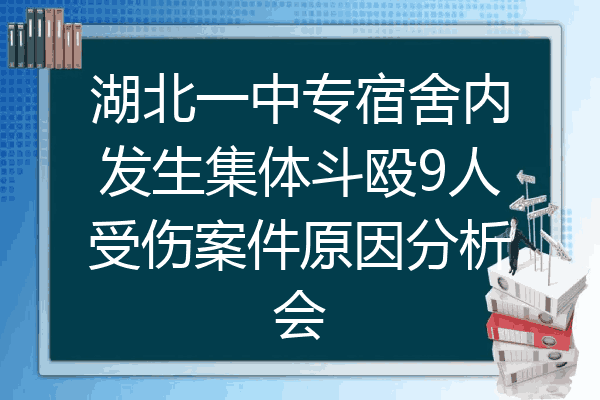 湖北一中专宿舍内发生集体斗殴9人受伤案件原因分析会